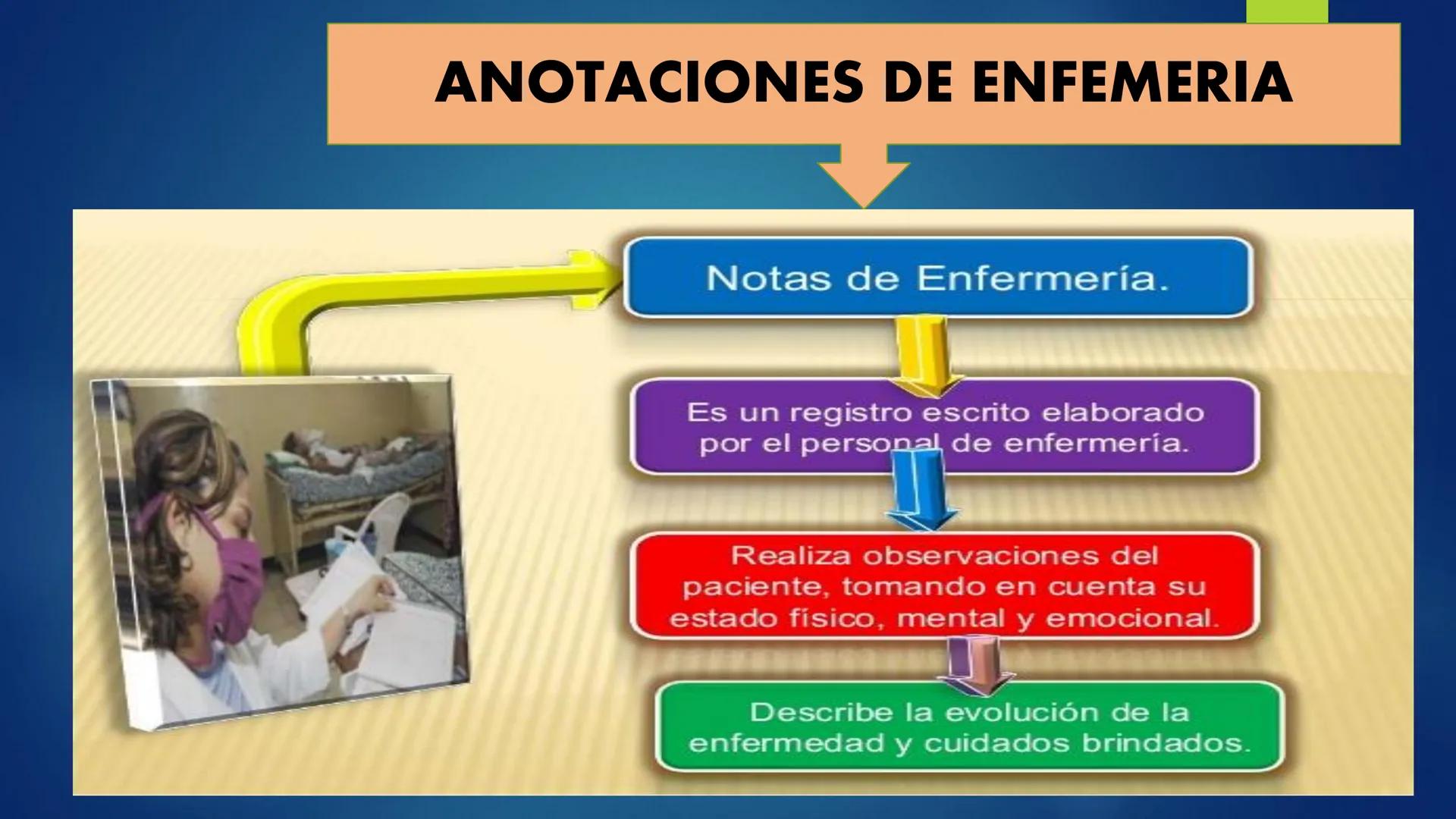 ANOTACIONES DE ENFEMERIA

Notas de Enfermería.

Es un registro escrito elaborado por el personal de enfermería.

Realiza observaciones del paciente, tomando en cuenta su estado físico, mental y emocional.

Describe la evolución de la enfermedad y cuidados brindados.